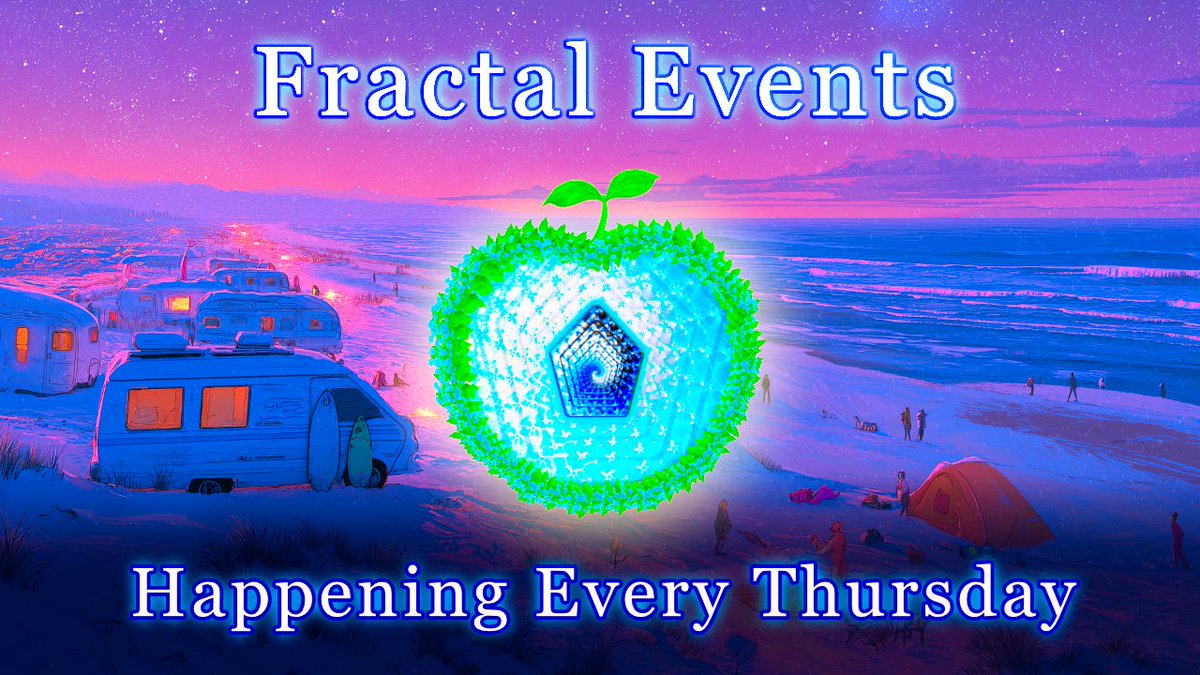 Fractal Events

Happening Every Thursday